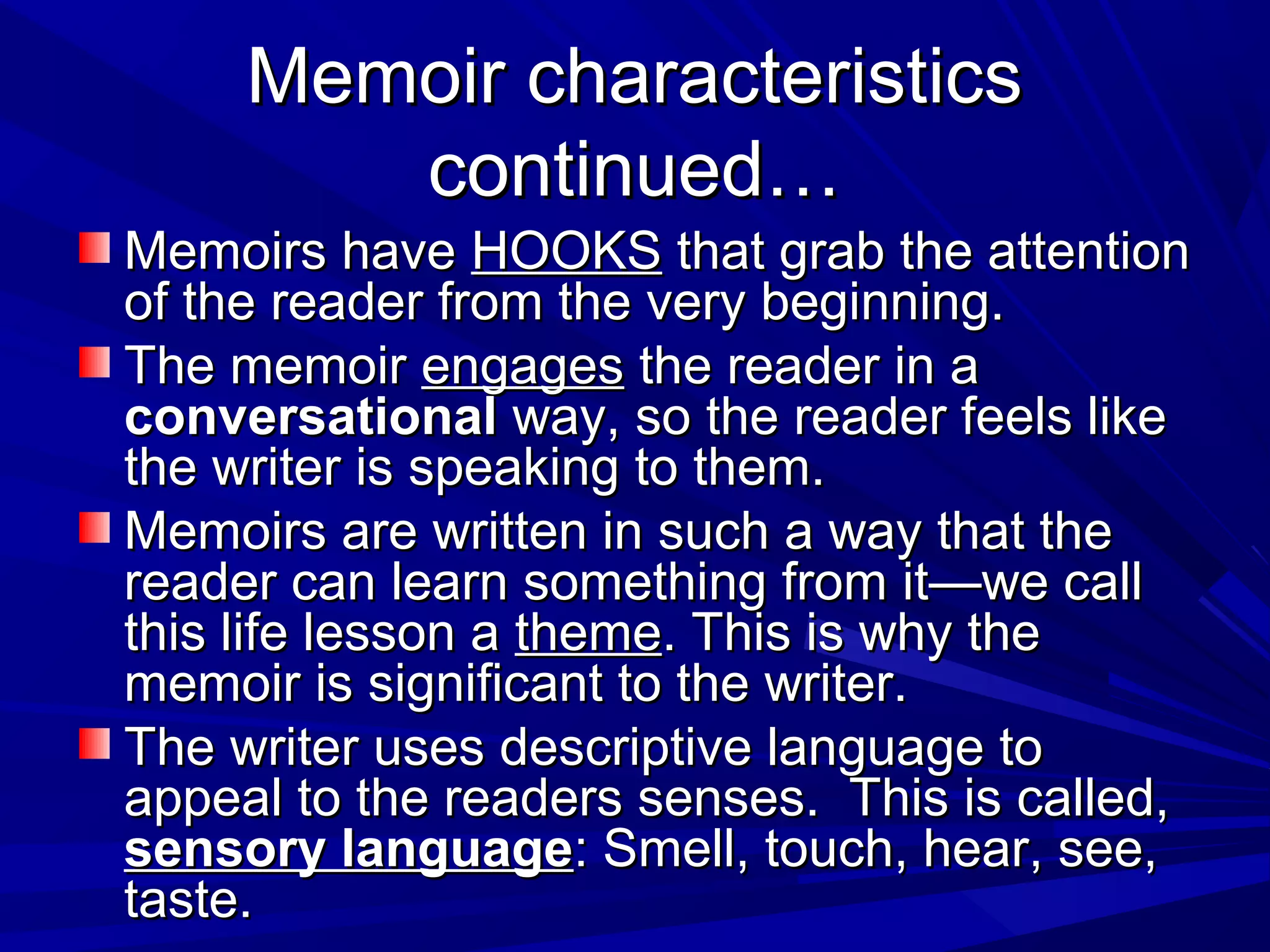 Memoir characteristics continued…

Memoirs have HOOKS that grab the attention of the reader from the very beginning.

The memoir engages the reader in a conversational way, so the reader feels like the writer is speaking to them.

Memoirs are written in such a way that the reader can learn something from it—we call this life lesson a theme. This is why the memoir is significant to the writer.

The writer uses descriptive language to appeal to the readers senses. This is called, sensory language: Smell, touch, hear, see, taste.